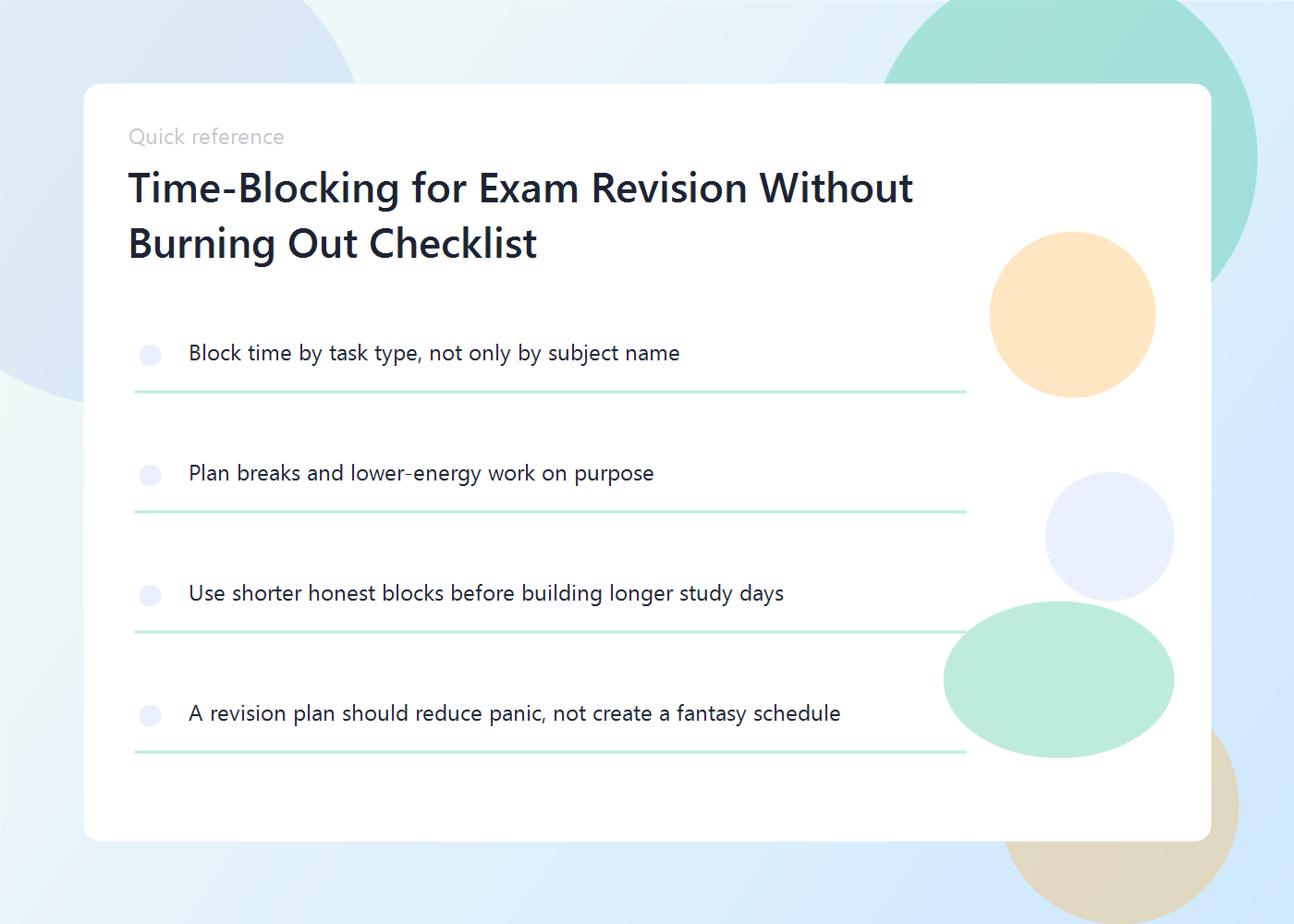 Quick reference

Time-Blocking for Exam Revision Without Burning Out Checklist

Block time by task type, not only by subject name

Plan breaks and lower-energy work on purpose

Use shorter honest blocks before building longer study days

A revision plan should reduce panic, not create a fantasy schedule